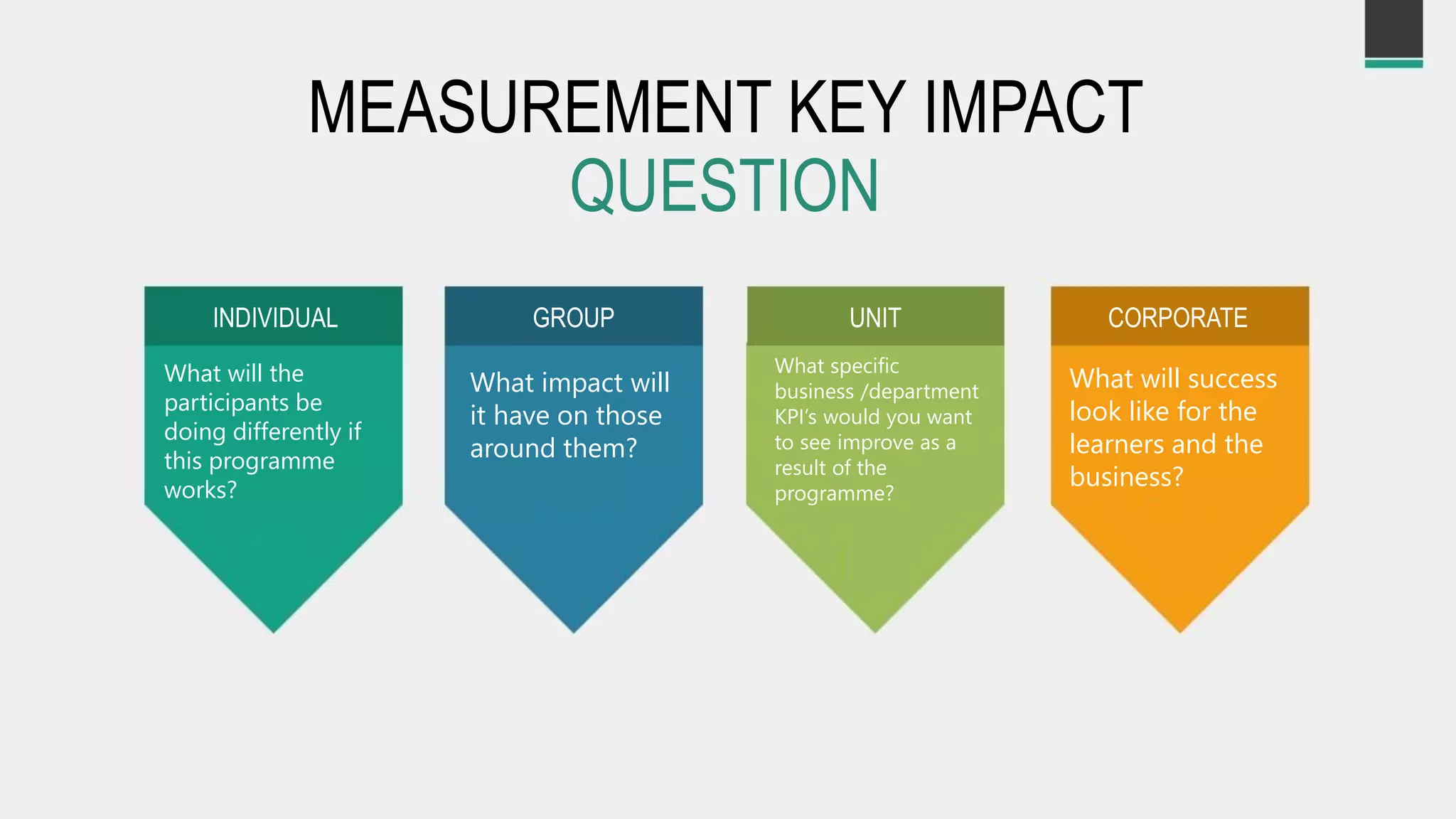 MEASUREMENT KEY IMPACT QUESTION

INDIVIDUAL

What will the participants be doing differently if this programme works?

GROUP

What impact will it have on those around them?

UNIT

What specific business /department KPI's would you want to see improve as a result of the programme?

CORPORATE

What will success look like for the learners and the business?